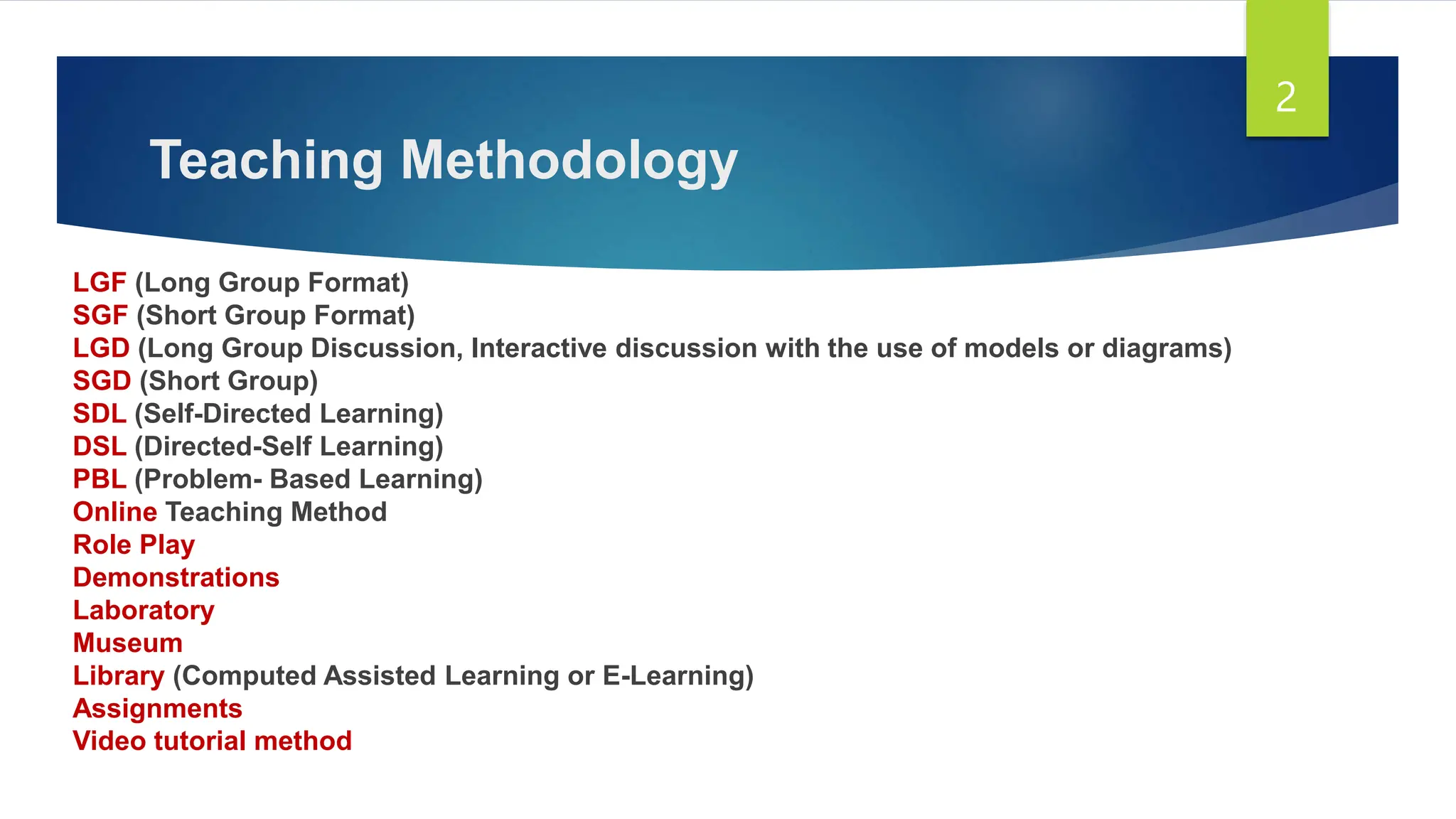 2

Teaching Methodology

LGF (Long Group Format)
SGF (Short Group Format)
LGD (Long Group Discussion, Interactive discussion with the use of models or diagrams)
SGD (Short Group)
SDL (Self-Directed Learning)
DSL (Directed-Self Learning)
PBL (Problem- Based Learning)
Online Teaching Method
Role Play
Demonstrations
Laboratory
Museum
Library (Computed Assisted Learning or E-Learning)
Assignments
Video tutorial method